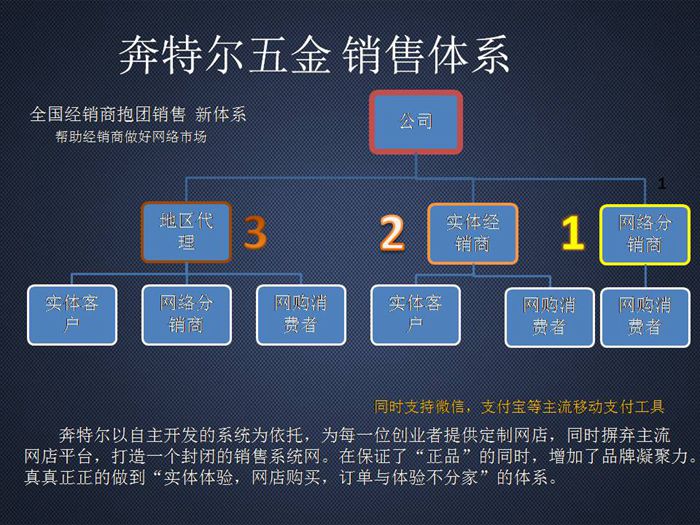 奔特尔五金 销售体系

全国经销商抱团销售 新体系
帮助经销商做好网络市场

公司

1

地区代理

3

2

实体经销商

1

网络分销商

实体客户

网络分销商

网购消费者

实体客户

网购消费者

网购消费者

同时支持微信，支付宝等主流移动支付工具

奔特尔以自主开发的系统为依托，为每一位创业者提供定制网店，同时摒弃主流网店平台，打造一个封闭的销售系统网。在保证了“正品”的同时，增加了品牌凝聚力。真真正正的做到“实体体验，网店购买，订单与体验不分家”的体系。